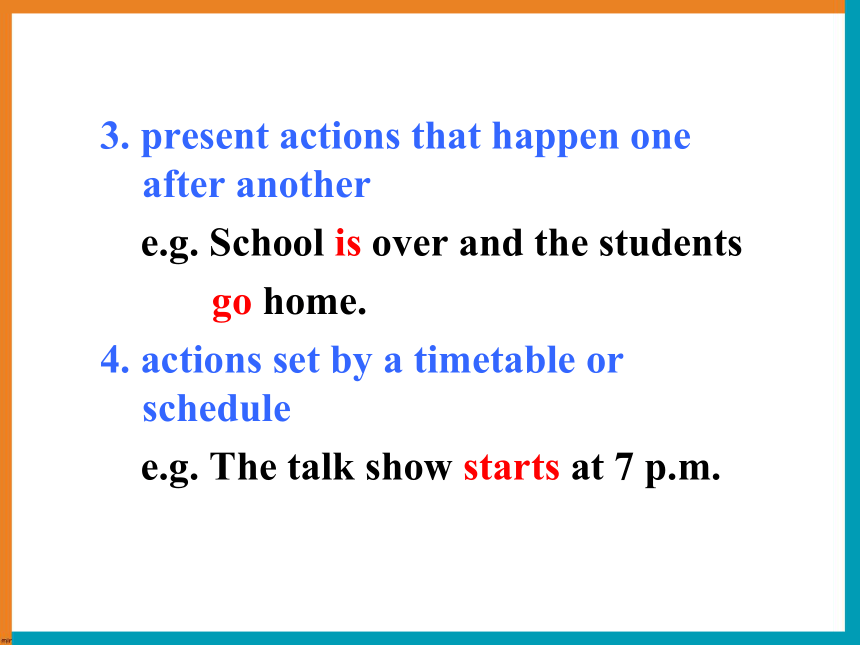 3. present actions that happen one after another

e.g. School is over and the students go home.

4. actions set by a timetable or schedule

e.g. The talk show starts at 7 p.m.